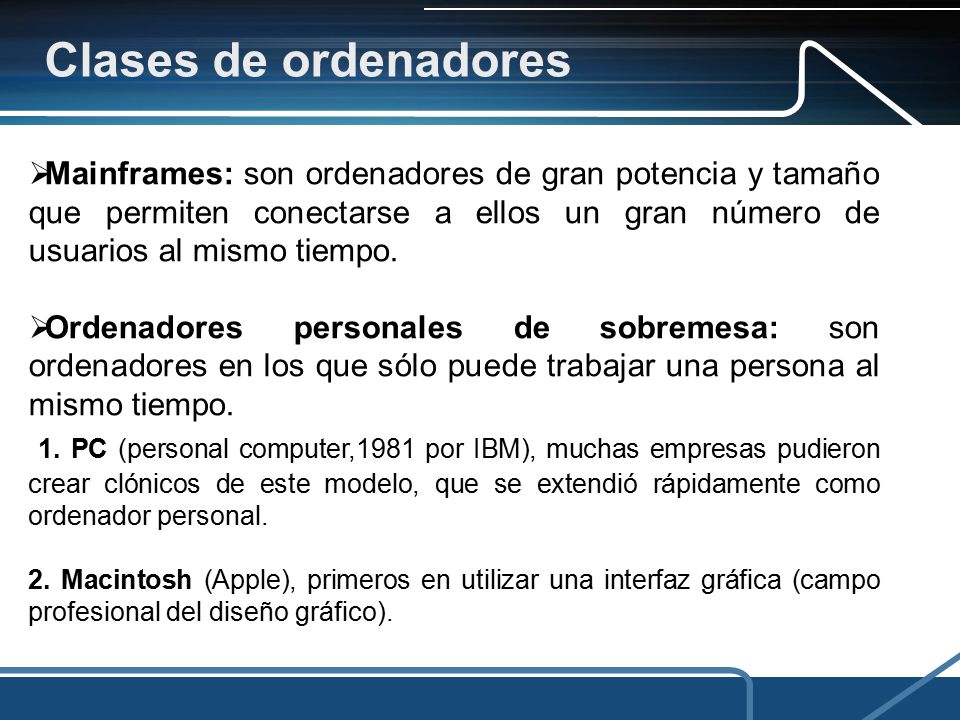 Clases de ordenadores

➢Mainframes: son ordenadores de gran potencia y tamaño que permiten conectarse a ellos un gran número de usuarios al mismo tiempo.

➢Ordenadores personales de sobremesa: son ordenadores en los que sólo puede trabajar una persona al mismo tiempo.

1. PC (personal computer,1981 por IBM), muchas empresas pudieron crear clónicos de este modelo, que se extendió rápidamente como ordenador personal.

2. Macintosh (Apple), primeros en utilizar una interfaz gráfica (campo profesional del diseño gráfico).